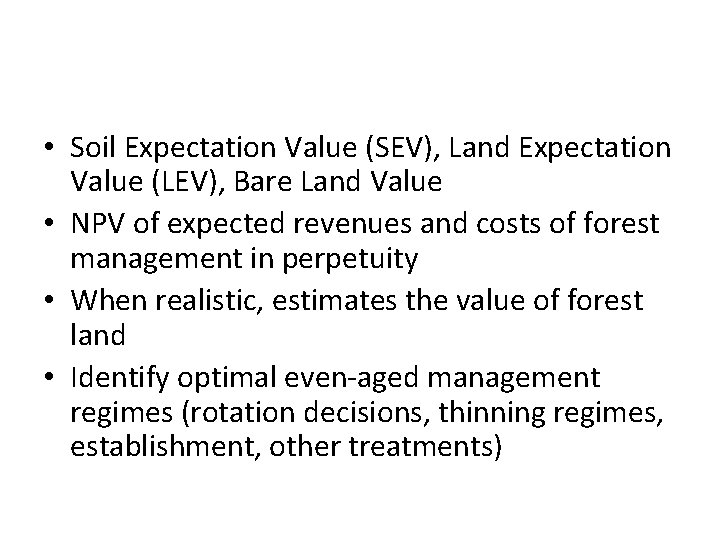 • Soil Expectation Value (SEV), Land Expectation Value (LEV), Bare Land Value
• NPV of expected revenues and costs of forest management in perpetuity
• When realistic, estimates the value of forest land
• Identify optimal even-aged management regimes (rotation decisions, thinning regimes, establishment, other treatments)